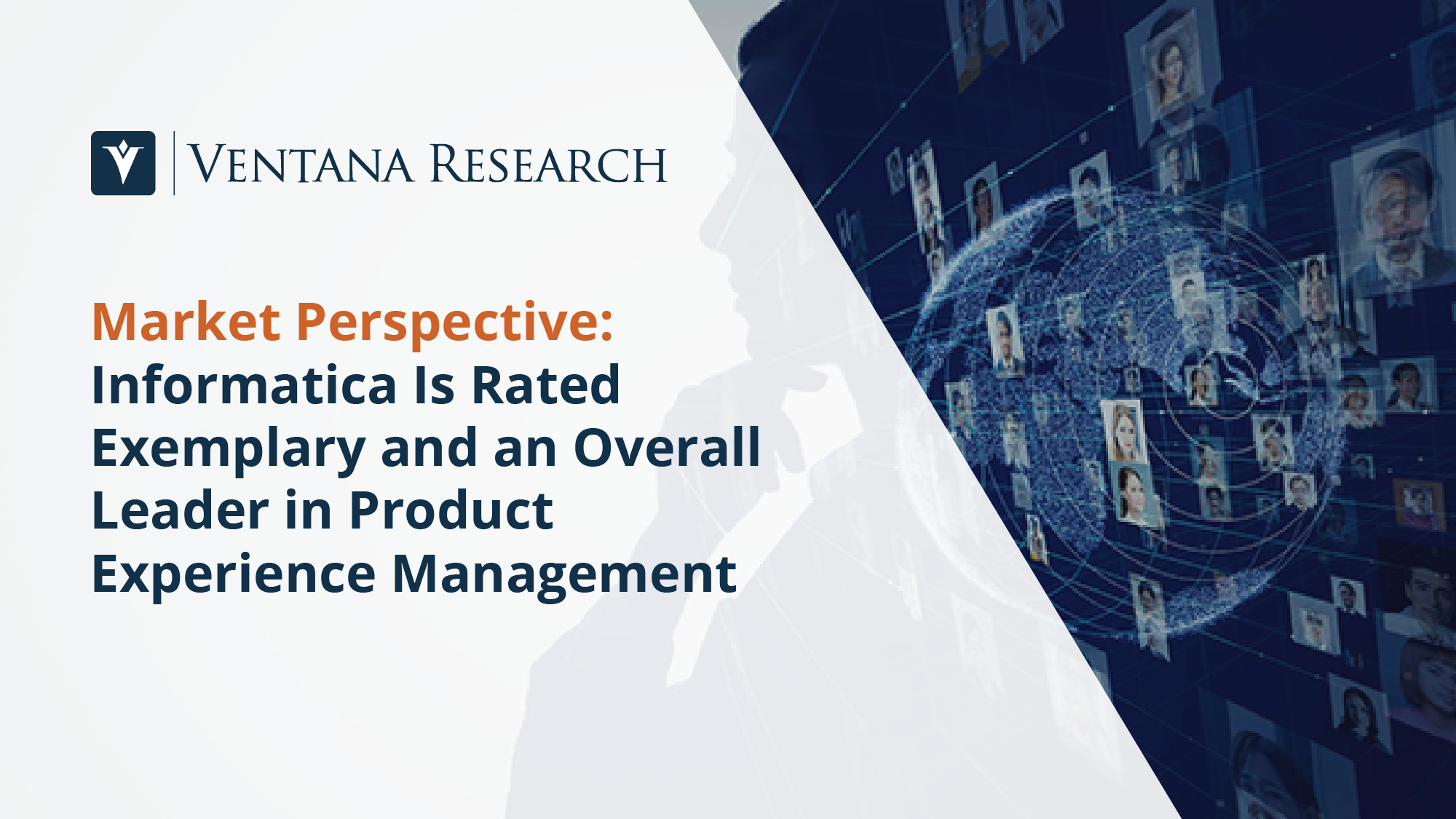 VENTANA RESEARCH

Market Perspective:
Informatica Is Rated Exemplary and an Overall Leader in Product Experience Management